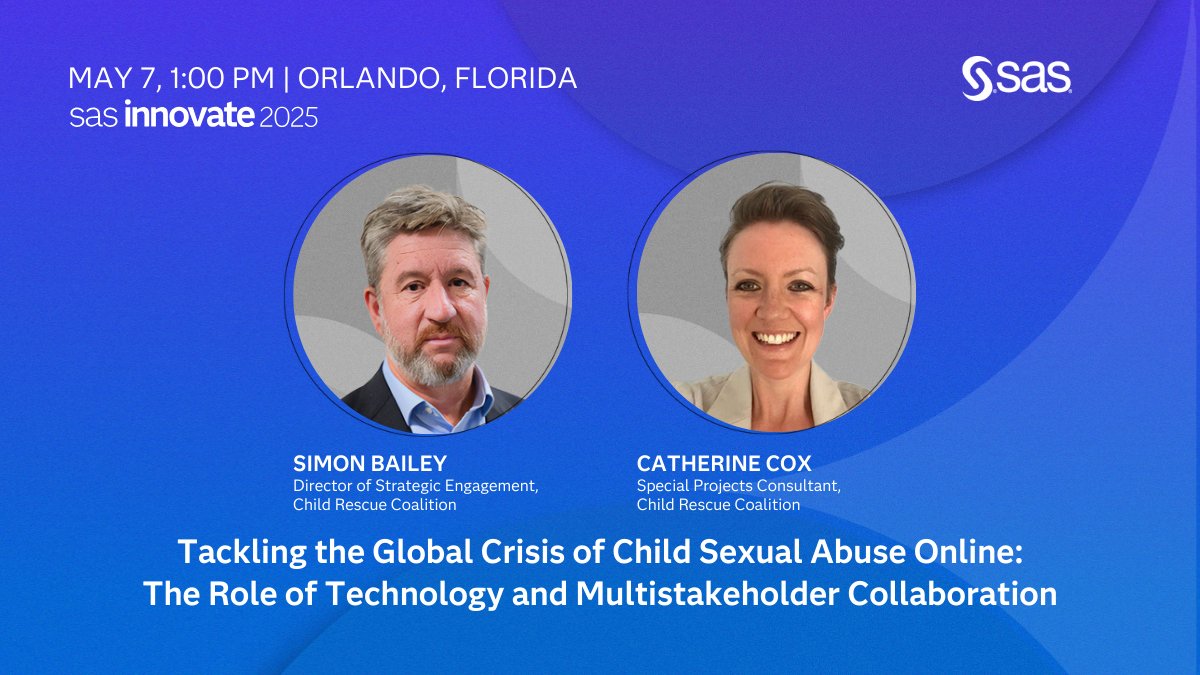 MAY 7, 1:00 PM | ORLANDO, FLORIDA
sas innovate 2025

sas

SIMON BAILEY
Director of Strategic Engagement, Child Rescue Coalition

CATHERINE COX
Special Projects Consultant, Child Rescue Coalition

Tackling the Global Crisis of Child Sexual Abuse Online: The Role of Technology and Multistakeholder Collaboration